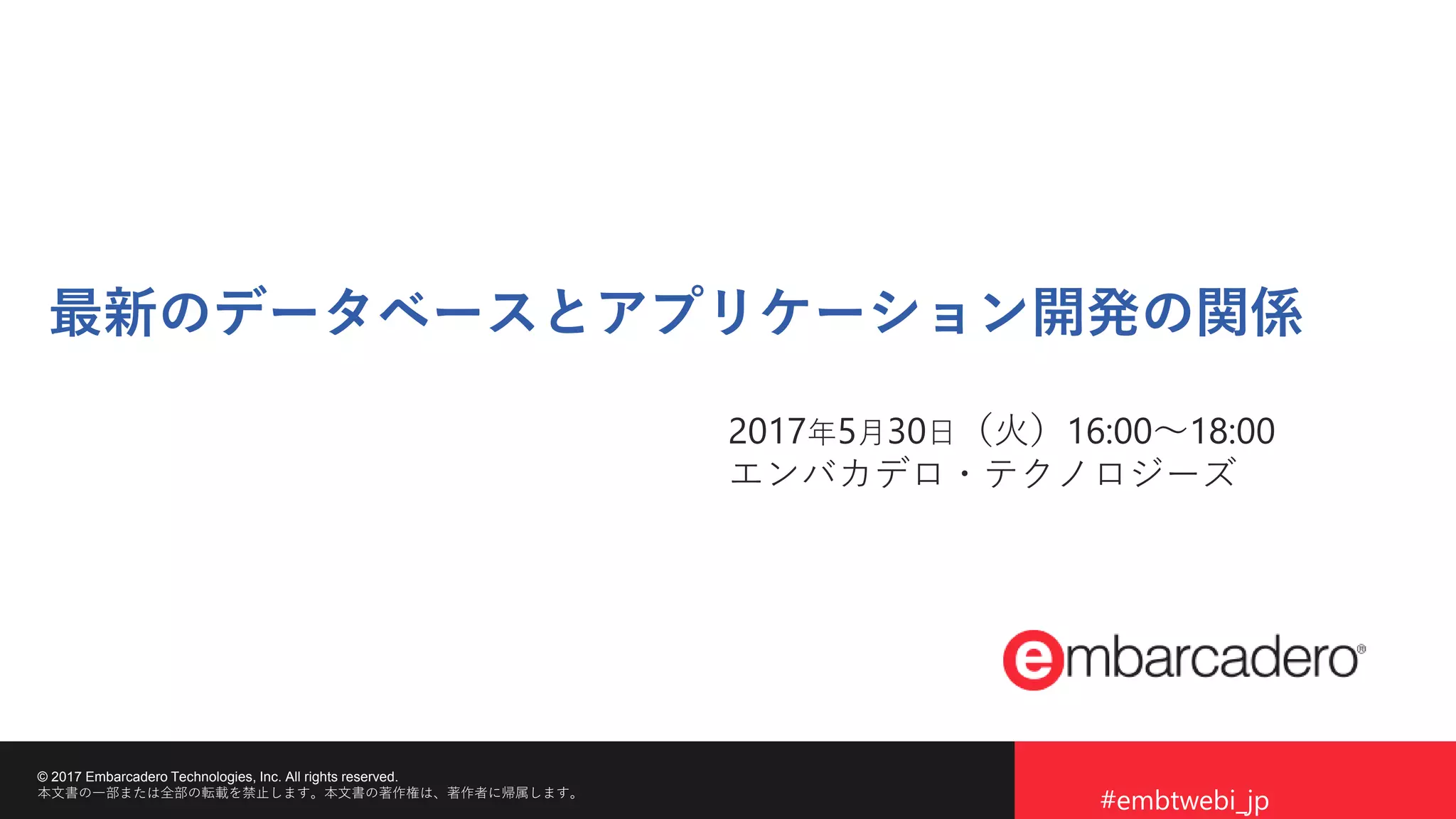 最新のデータベースとアプリケーション開発の関係

2017年5月30日（火）16:00～18:00
エンバカデロ・テクノロジーズ

embarcadero®

© 2017 Embarcadero Technologies, Inc. All rights reserved.
本文書の一部または全部の転載を禁止します。本文書の著作権は、著作者に帰属します。

#embtwebi_jp